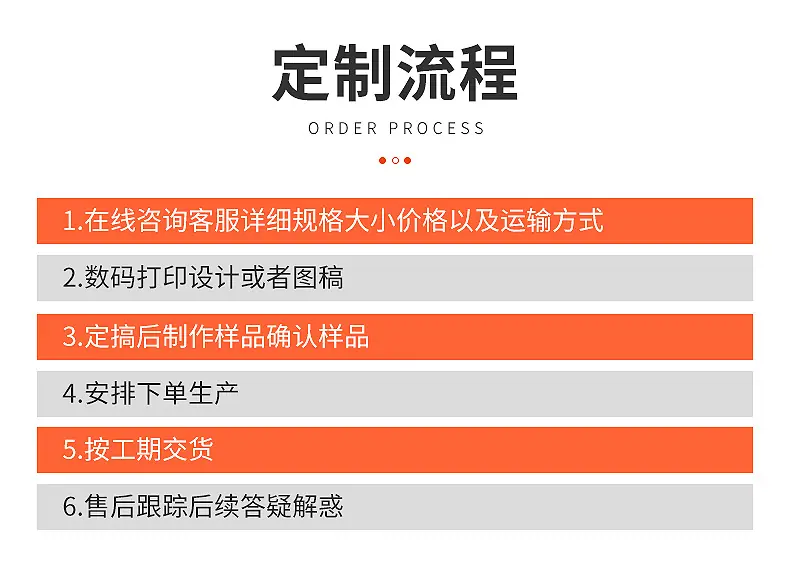 定制流程

ORDER PROCESS

1.在线咨询客服详细规格大小价格以及运输方式

2.数码打印设计或者图稿

3.定搞后制作样品确认样品

4.安排下单生产

5.按工期交货

6.售后跟踪后续答疑解惑